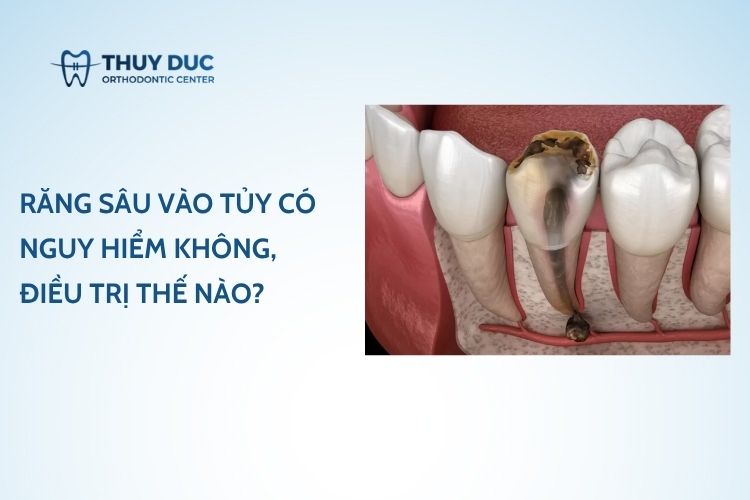 THUY DUC
ORTHODONTIC CENTER

RĂNG SÂU VÀO TỦY CÓ NGUY HIỂM KHÔNG, ĐIỀU TRỊ THẾ NÀO?